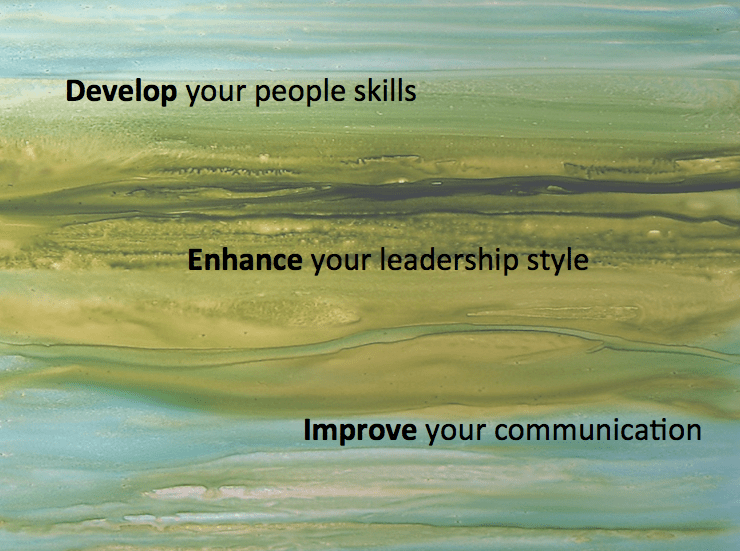 Develop your people skills

Enhance your leadership style

Improve your communication